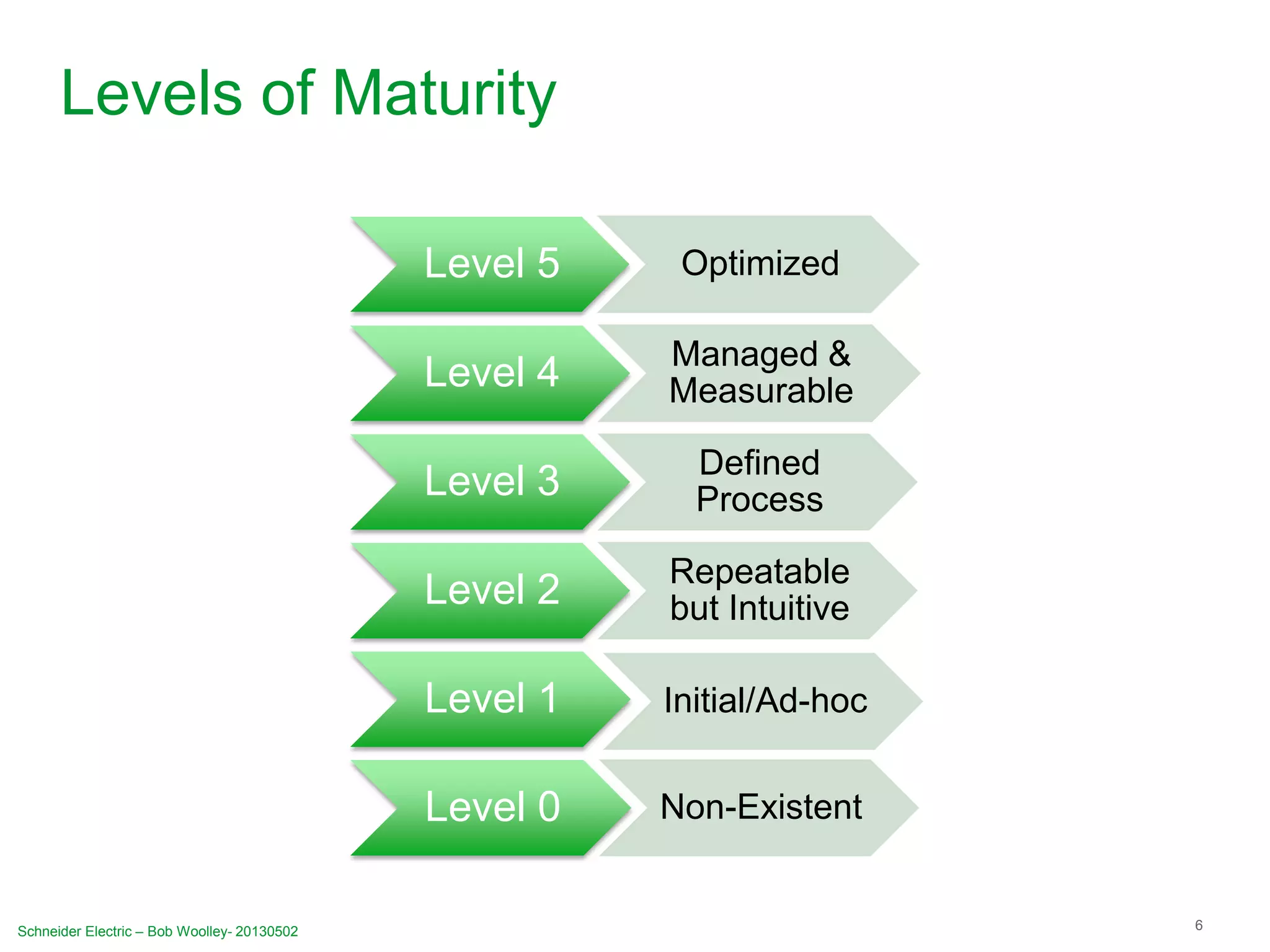 Levels of Maturity

Level 5 Optimized

Level 4 Managed & Measurable

Level 3 Defined Process

Level 2 Repeatable but Intuitive

Level 1 Initial/Ad-hoc

Level 0 Non-Existent

Schneider Electric – Bob Woolley- 20130502

6